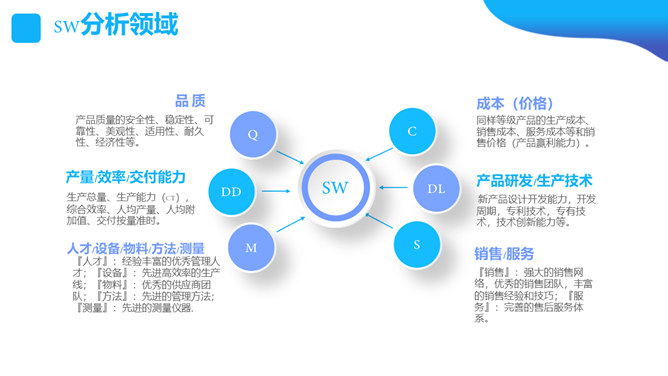 SW分析领域

品 质
产品质量的安全性、稳定性、可靠性、美观性、适用性、耐久性、经济性等。

产量/效率/交付能力
生产总量、生产能力（CT），综合效率、人均产量、人均附加值、交付按量准时。

人才/设备/物料/方法/测量
『人才』：经验丰富的优秀管理人才；『设备』：先进高效率的生产线；『物料』：优秀的供应商团队；『方法』：先进的管理方法；『测量』：先进的测量仪器.

Q

DD

M

SW

C

DL

S

成本（价格）
同样等级产品的生产成本、销售成本、服务成本等和销售价格（产品赢利能力）。

产品研发/生产技术
新产品设计开发能力，开发周期，专利技术，专有技术，技术创新能力等。

销售/服务
『销售』：强大的销售网络，优秀的销售团队，丰富的销售经验和技巧；『服务』：完善的售后服务体系。